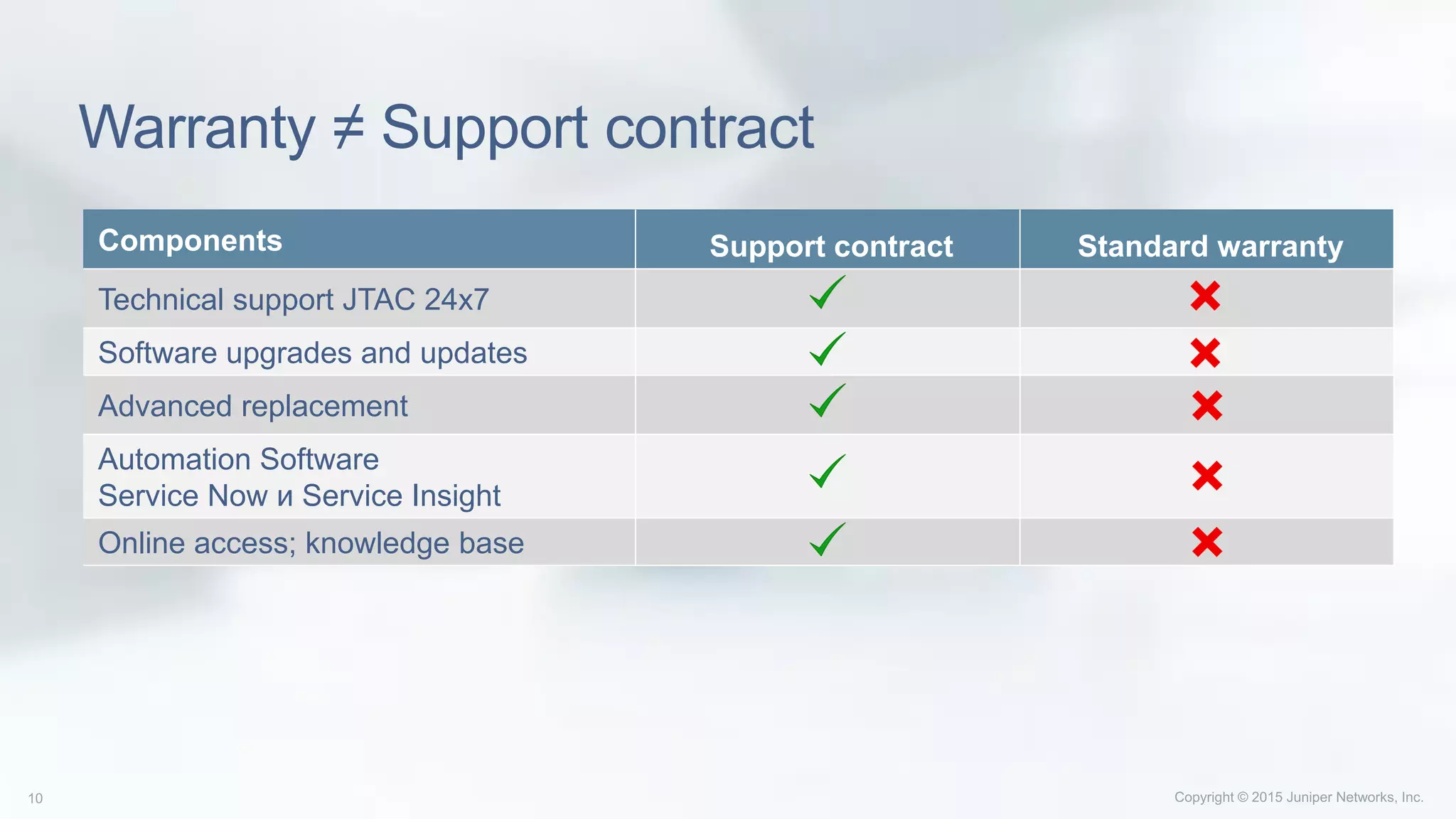 Warranty ≠ Support contract

| Components | Support contract | Standard warranty |
|---|---|---|
| Technical support JTAC 24x7 | ✓ | ✗ |
| Software upgrades and updates | ✓ | ✗ |
| Advanced replacement | ✓ | ✗ |
| Automation Software Service Now и Service Insight | ✓ | ✗ |
| Online access; knowledge base | ✓ | ✗ |

10

Copyright © 2015 Juniper Networks, Inc.